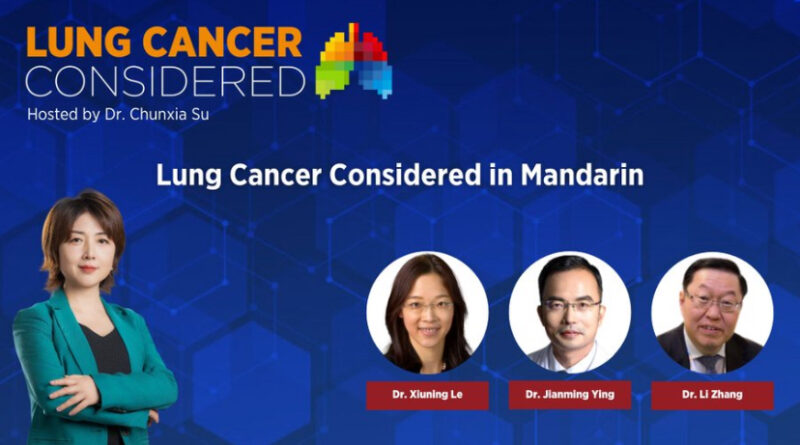 LUNG CANCER CONSIDERED
Hosted by Dr. Chunxia Su

Lung Cancer Considered in Mandarin

Dr. Xiuning Le

Dr. Jianming Ying

Dr. Li Zhang